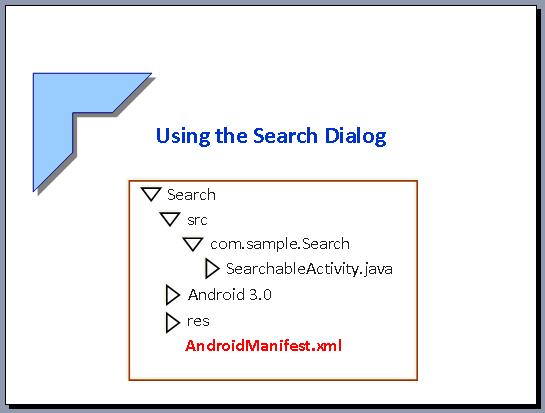 Using the Search Dialog

Search
src
com.sample.Search
SearchableActivity.java
Android 3.0
res
AndroidManifest.xml